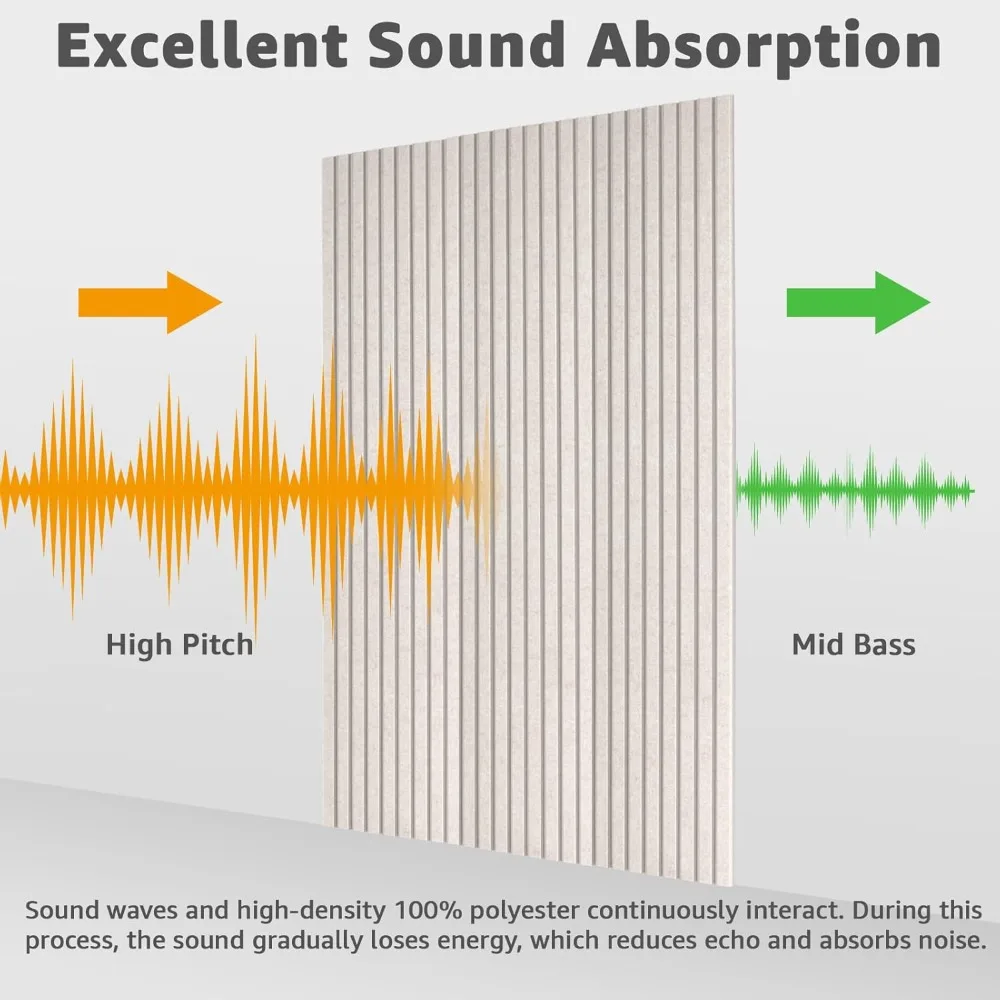 Excellent Sound Absorption

High Pitch

Mid Bass

Sound waves and high-density 100% polyester continuously interact. During this process, the sound gradually loses energy, which reduces echo and absorbs noise.